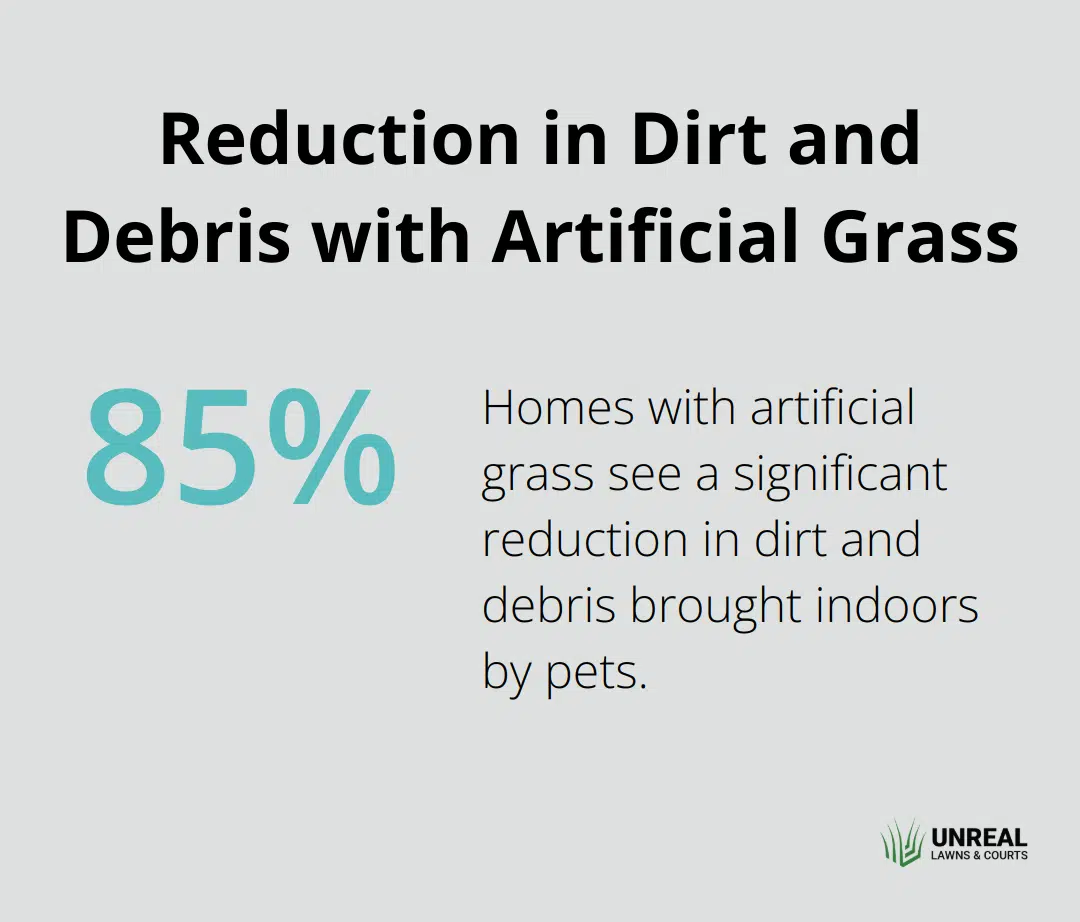 Reduction in Dirt and Debris with Artificial Grass

85%

Homes with artificial grass see a significant reduction in dirt and debris brought indoors by pets.

UNREAL
LAWNS & COURTS